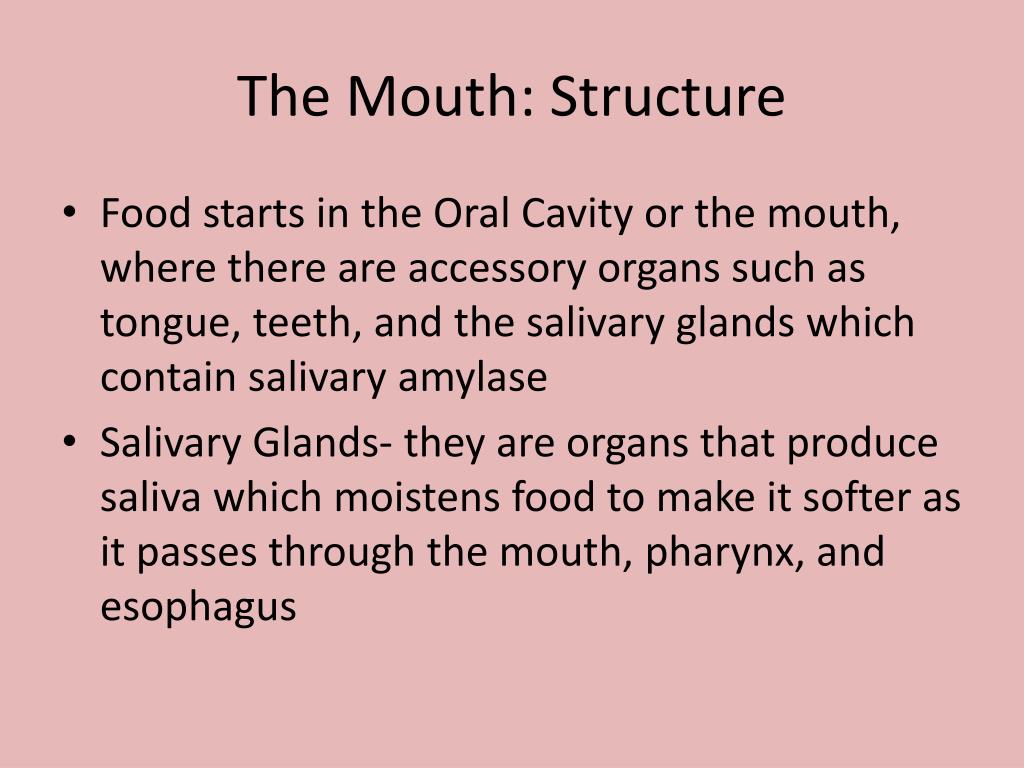 The Mouth: Structure

• Food starts in the Oral Cavity or the mouth, where there are accessory organs such as tongue, teeth, and the salivary glands which contain salivary amylase
• Salivary Glands- they are organs that produce saliva which moistens food to make it softer as it passes through the mouth, pharynx, and esophagus